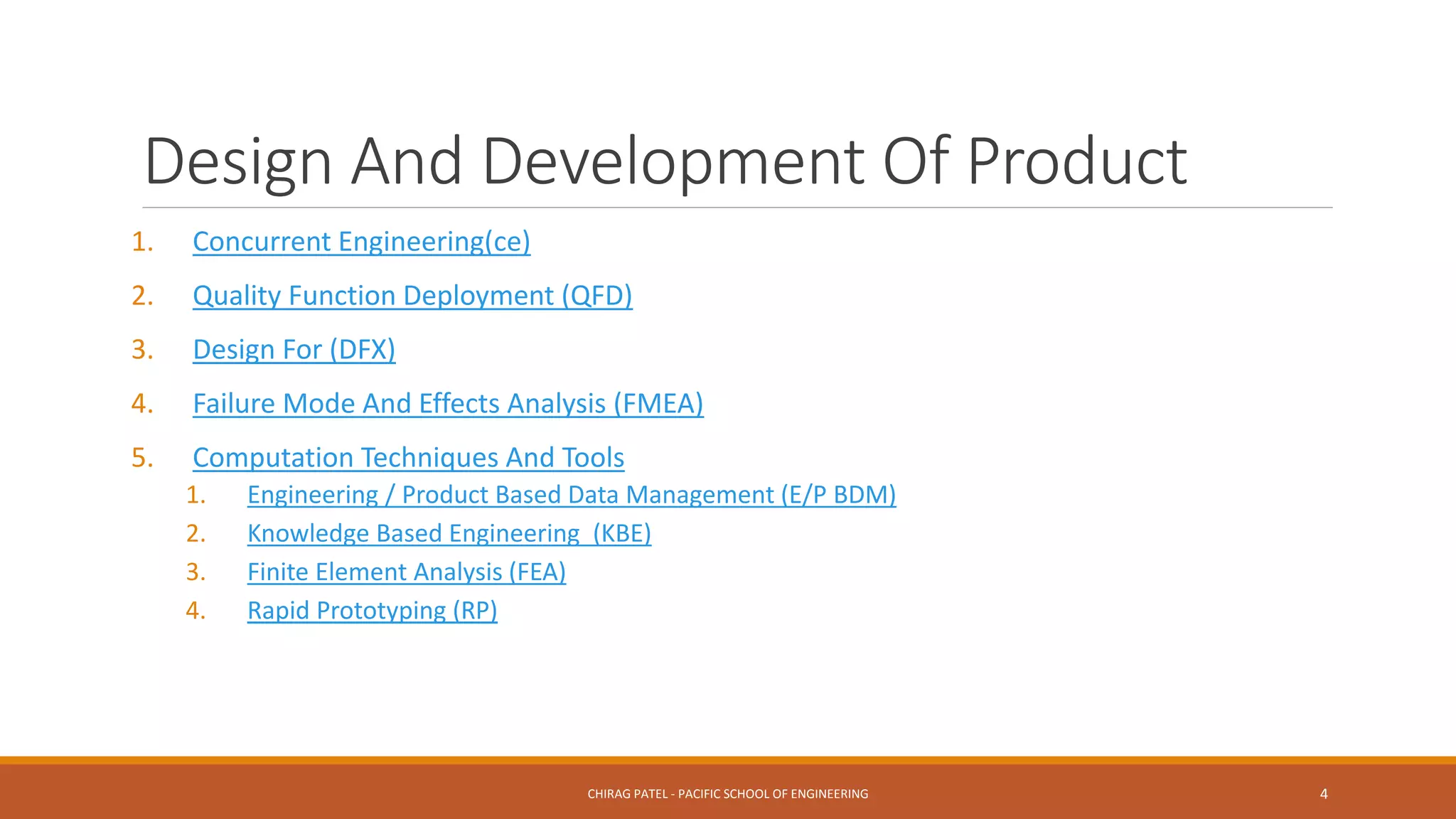 Design And Development Of Product

1. Concurrent Engineering(ce)
2. Quality Function Deployment (QFD)
3. Design For (DFX)
4. Failure Mode And Effects Analysis (FMEA)
5. Computation Techniques And Tools
   1. Engineering / Product Based Data Management (E/P BDM)
   2. Knowledge Based Engineering (KBE)
   3. Finite Element Analysis (FEA)
   4. Rapid Prototyping (RP)

CHIRAG PATEL - PACIFIC SCHOOL OF ENGINEERING

4